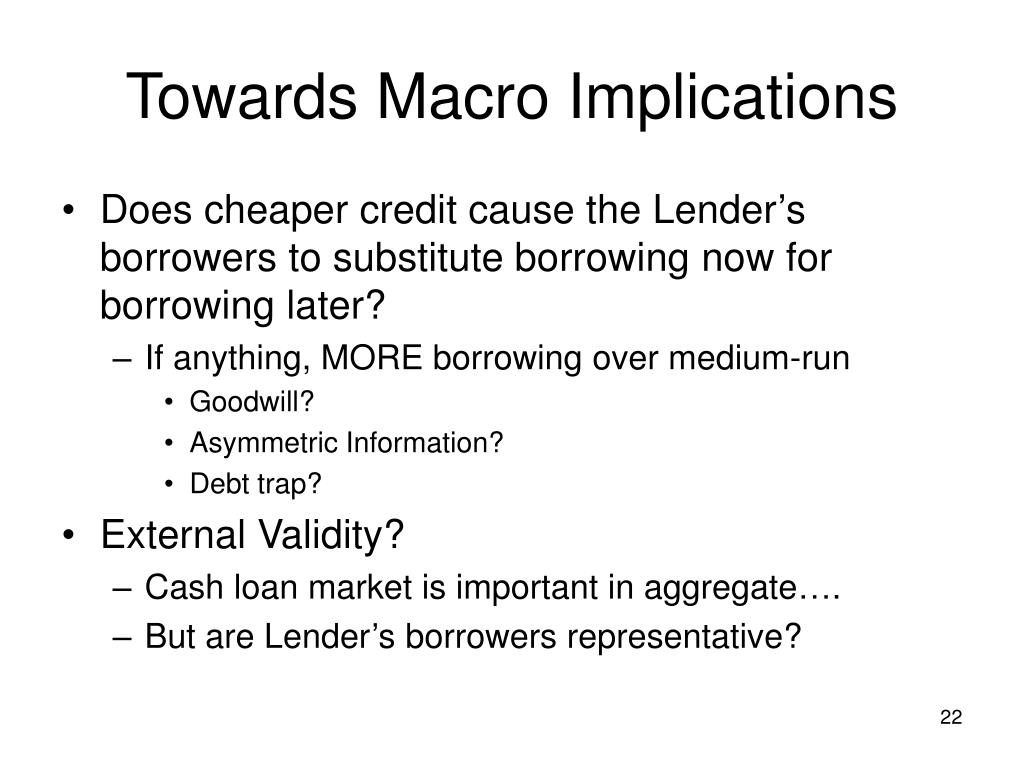 Towards Macro Implications

• Does cheaper credit cause the Lender’s borrowers to substitute borrowing now for borrowing later?
– If anything, MORE borrowing over medium-run
• Goodwill?
• Asymmetric Information?
• Debt trap?

• External Validity?
– Cash loan market is important in aggregate….
– But are Lender’s borrowers representative?

22